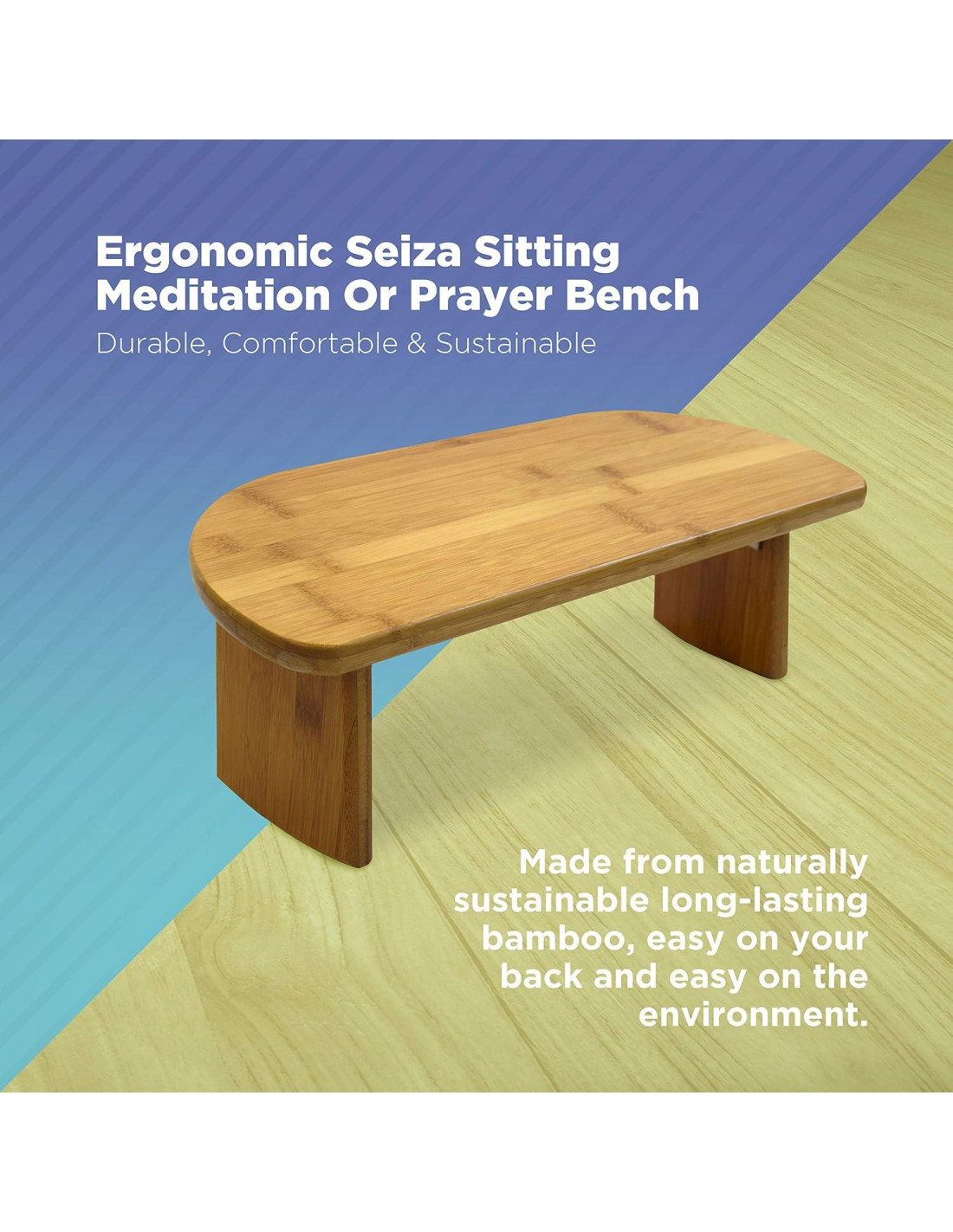 Ergonomic Seiza Sitting Meditation Or Prayer Bench

Durable, Comfortable & Sustainable

Made from naturally sustainable long-lasting bamboo, easy on your back and easy on the environment.